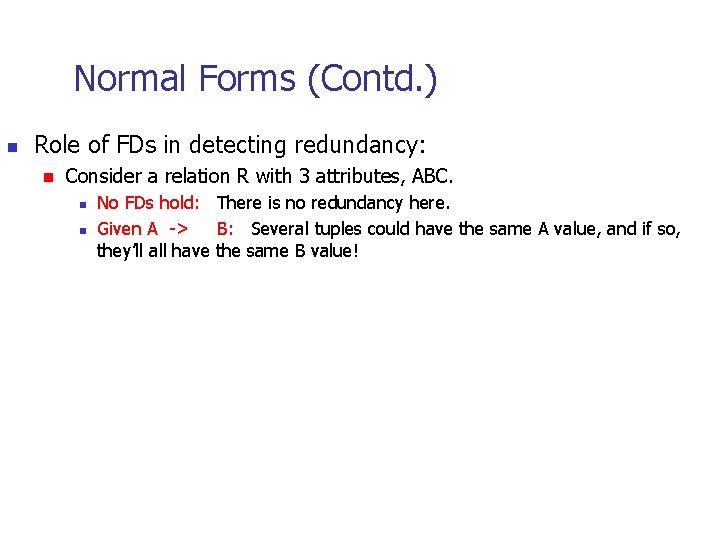 Normal Forms (Contd.)

Role of FDs in detecting redundancy:

Consider a relation R with 3 attributes, ABC.

No FDs hold: There is no redundancy here.

Given A -> B: Several tuples could have the same A value, and if so, they'll all have the same B value!